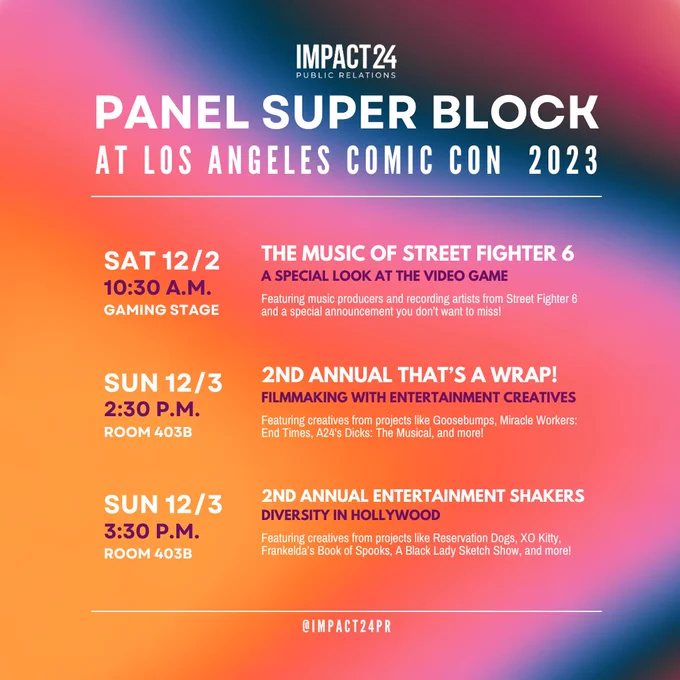 IMPACT24
PUBLIC RELATIONS

PANEL SUPER BLOCK
AT LOS ANGELES COMIC CON 2023

SAT 12/2
10:30 A.M.
GAMING STAGE

THE MUSIC OF STREET FIGHTER 6
A SPECIAL LOOK AT THE VIDEO GAME
Featuring music producers and recording artists from Street Fighter 6 and a special announcement you don't want to miss!

SUN 12/3
2:30 P.M.
ROOM 403B

2ND ANNUAL THAT'S A WRAP!
FILMMAKING WITH ENTERTAINMENT CREATIVES
Featuring creatives from projects like Goosebumps, Miracle Workers: End Times, A24's Dicks: The Musical, and more!

SUN 12/3
3:30 P.M.
ROOM 403B

2ND ANNUAL ENTERTAINMENT SHAKERS
DIVERSITY IN HOLLYWOOD
Featuring creatives from projects like Reservation Dogs, XO Kitty, Frankelda's Book of Spooks, A Black Lady Sketch Show, and more!

@IMPACT24PR